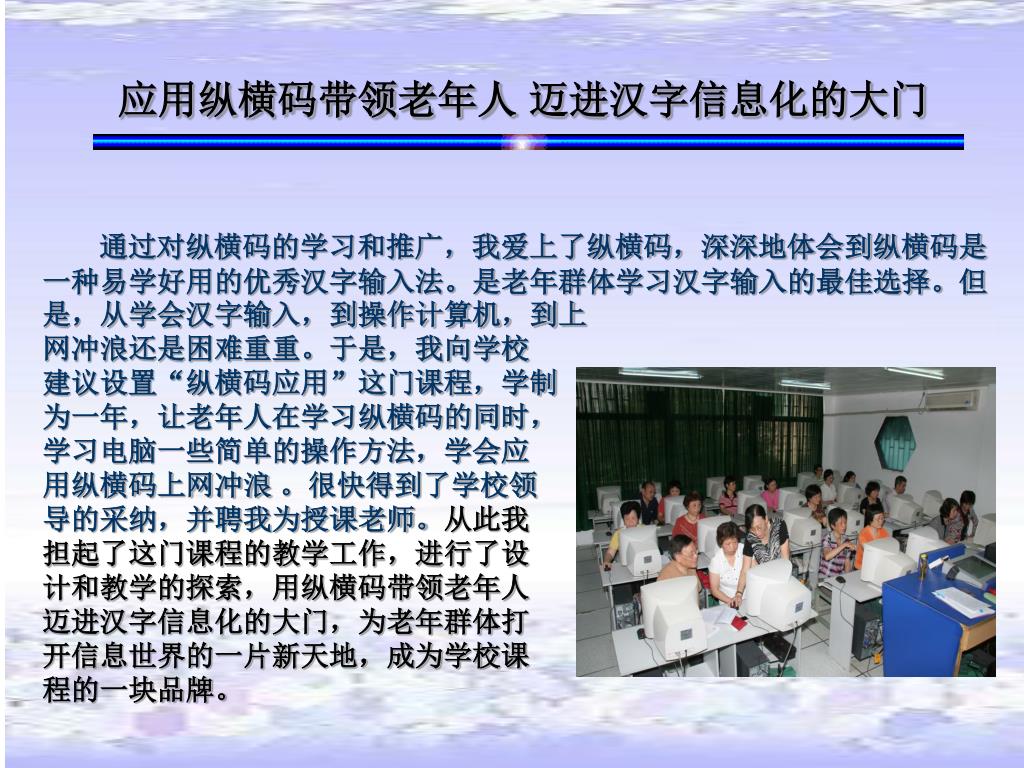 应用纵横码带领老年人 迈进汉字信息化的大门

通过对纵横码的学习和推广，我爱上了纵横码，深深地体会到纵横码是一种易学好用的优秀汉字输入法。是老年群体学习汉字输入的最佳选择。但是，从学会汉字输入，到操作计算机，到上网冲浪还是困难重重。于是，我向学校建议设置“纵横码应用”这门课程，学制为一年，让老年人在学习纵横码的同时，学习电脑一些简单的操作方法，学会应用纵横码上网冲浪 。很快得到了学校领导的采纳，并聘我为授课老师。从此我担起了这门课程的教学工作，进行了设计和教学的探索，用纵横码带领老年人迈进汉字信息化的大门，为老年群体打开信息世界的一片新天地，成为学校课程的一块品牌。